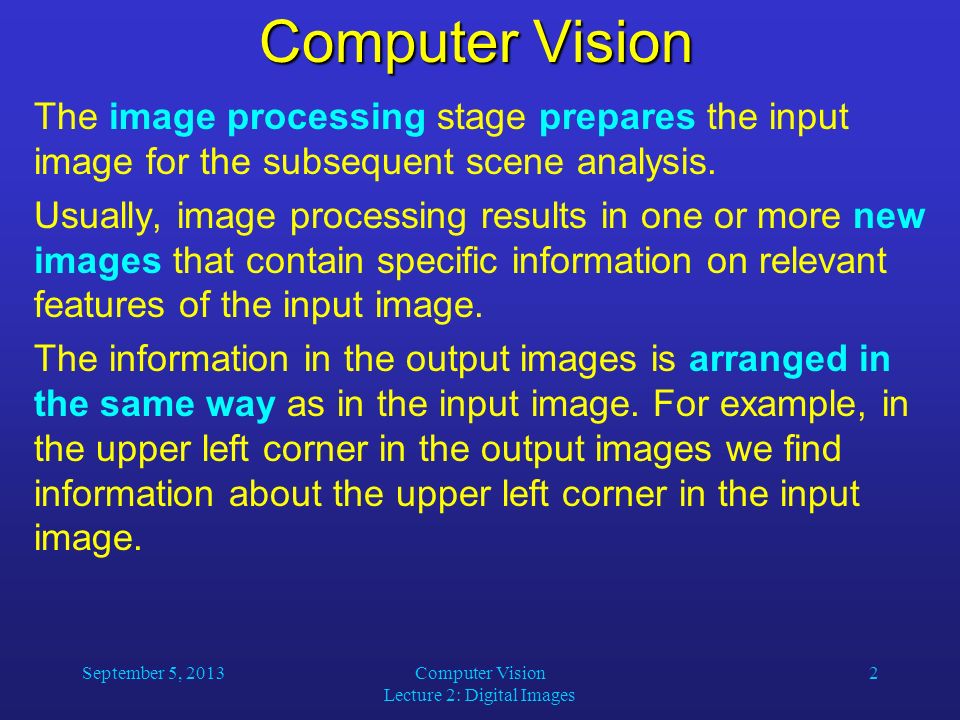 Computer Vision

The image processing stage prepares the input image for the subsequent scene analysis.

Usually, image processing results in one or more new images that contain specific information on relevant features of the input image.

The information in the output images is arranged in the same way as in the input image. For example, in the upper left corner in the output images we find information about the upper left corner in the input image.

September 5, 2013

Computer Vision
Lecture 2: Digital Images

2